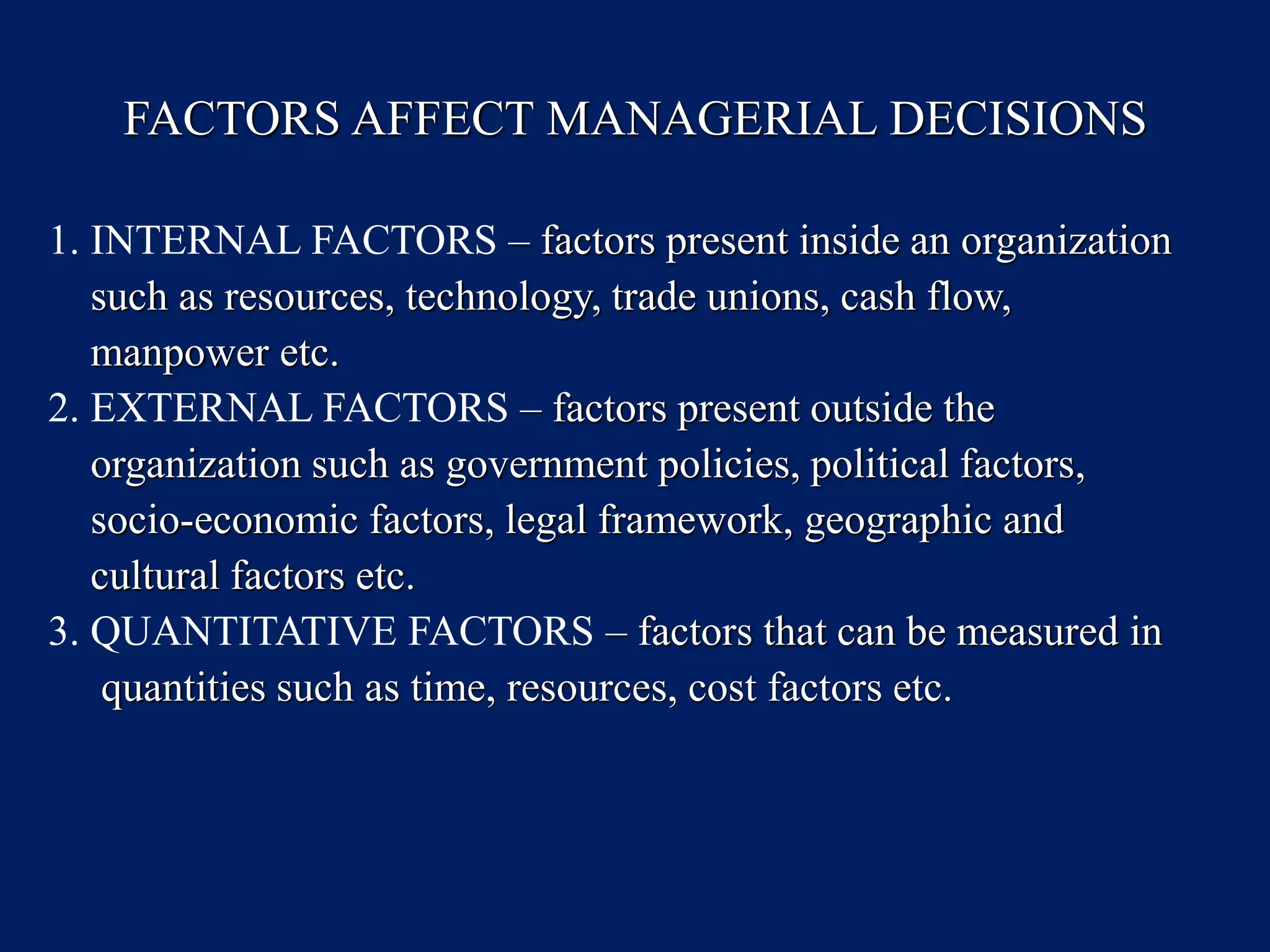 FACTORS AFFECT MANAGERIAL DECISIONS

1. INTERNAL FACTORS – factors present inside an organization such as resources, technology, trade unions, cash flow, manpower etc.
2. EXTERNAL FACTORS – factors present outside the organization such as government policies, political factors, socio-economic factors, legal framework, geographic and cultural factors etc.
3. QUANTITATIVE FACTORS – factors that can be measured in quantities such as time, resources, cost factors etc.